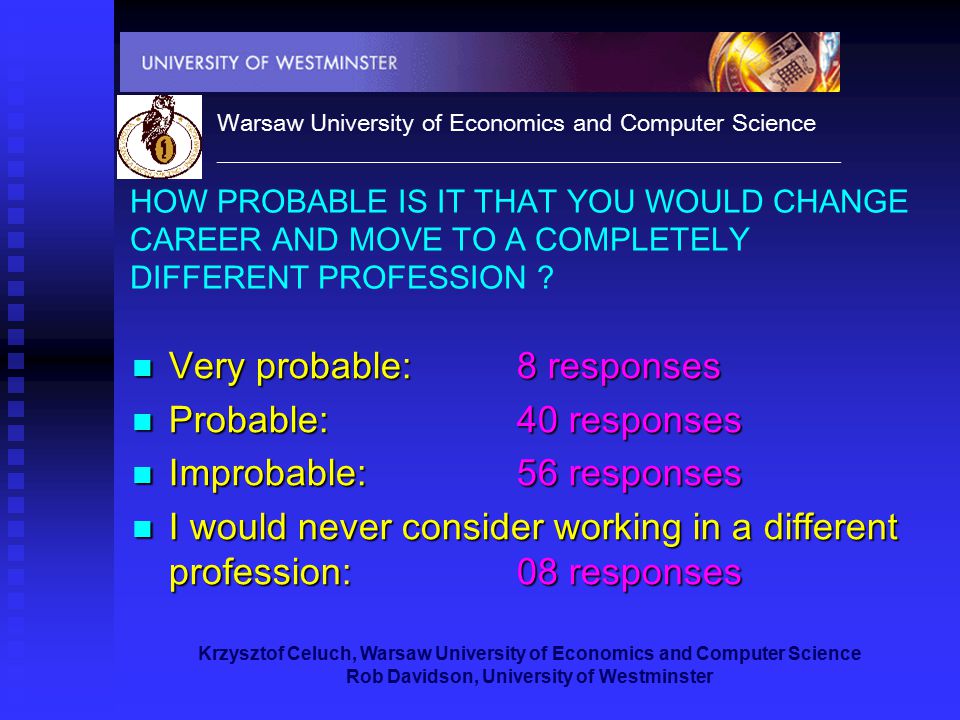 UNIVERSITY OF WESTMINSTER

Warsaw University of Economics and Computer Science

HOW PROBABLE IS IT THAT YOU WOULD CHANGE CAREER AND MOVE TO A COMPLETELY DIFFERENT PROFESSION ?

Very probable: 8 responses
Probable: 40 responses
Improbable: 56 responses
I would never consider working in a different profession: 08 responses

Krzysztof Celuch, Warsaw University of Economics and Computer Science
Rob Davidson, University of Westminster